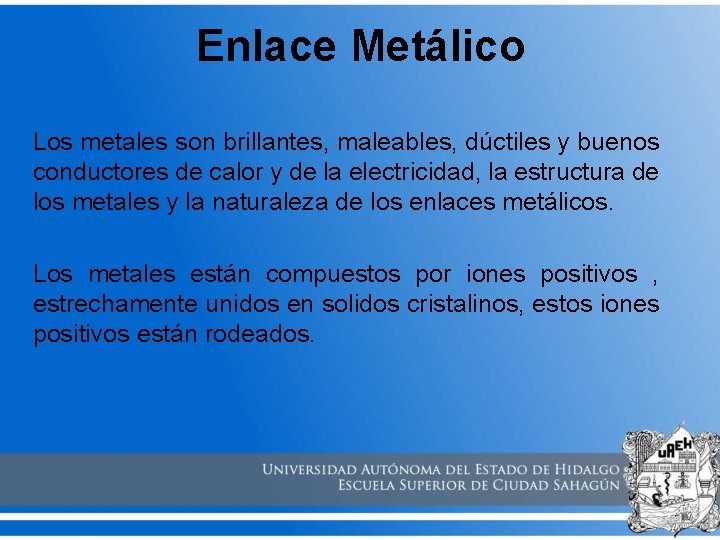 Enlace Metálico

Los metales son brillantes, maleables, dúctiles y buenos conductores de calor y de la electricidad, la estructura de los metales y la naturaleza de los enlaces metálicos.

Los metales están compuestos por iones positivos , estrechamente unidos en solidos cristalinos, estos iones positivos están rodeados.

UNIVERSIDAD AUTÓNOMA DEL ESTADO DE HIDALGO
ESCUELA SUPERIOR DE CIUDAD SAHAGÚN

UAEH